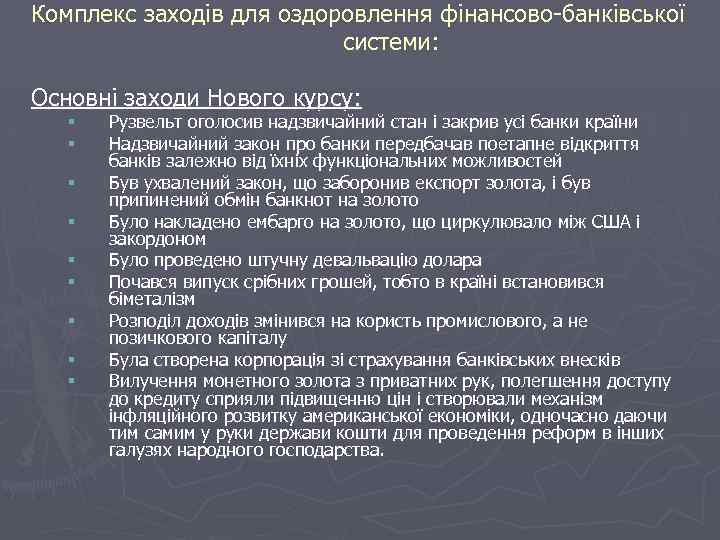 Комплекс заходів для оздоровлення фінансово-банківської системи:

Основні заходи Нового курсу:

- Рузвельт оголосив надзвичайний стан і закрив усі банки країни
- Надзвичайний закон про банки передбачав поетапне відкриття банків залежно від їхніх функціональних можливостей
- Був ухвалений закон, що заборонив експорт золота, і був припинений обмін банкнот на золото
- Було накладено ембарго на золото, що циркулювало між США і закордоном
- Було проведено штучну девальвацію долара
- Почався випуск срібних грошей, тобто в країні встановився біметалізм
- Розподіл доходів змінився на користь промислового, а не позичкового капіталу
- Була створена корпорація зі страхування банківських внесків
- Вилучення монетного золота з приватних рук, полегшення доступу до кредиту сприяли підвищенню цін і створювали механізм інфляційного розвитку американської економіки, одночасно даючи тим самим у руки держави кошти для проведення реформ в інших галузях народного господарства.